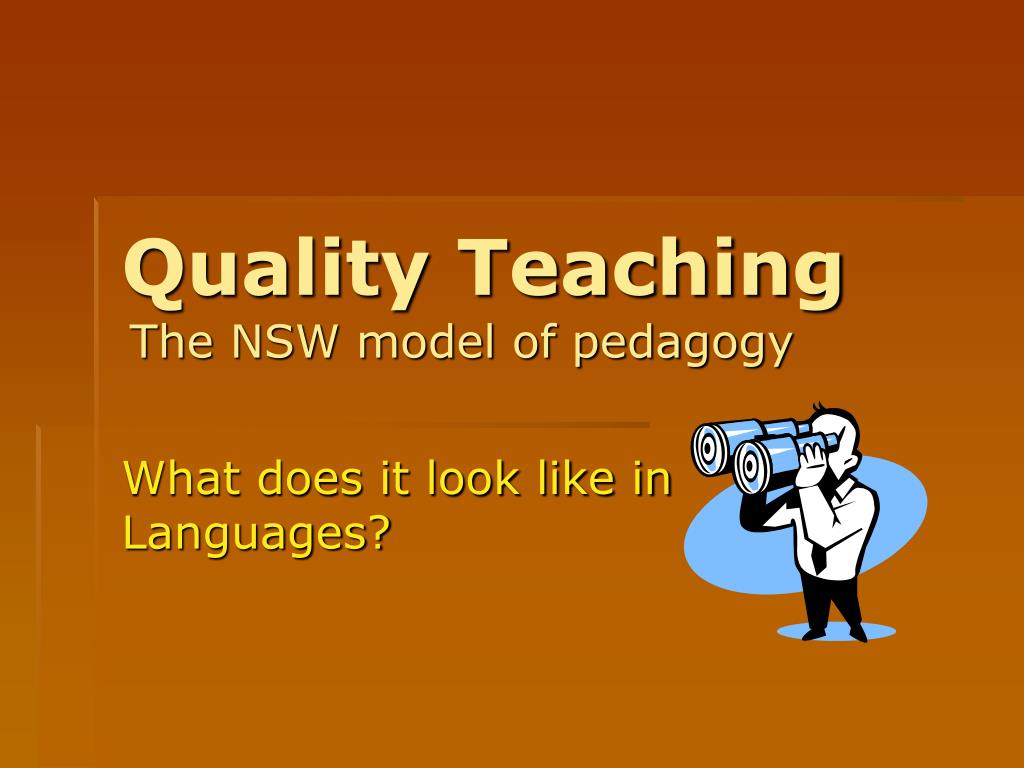 Quality Teaching
The NSW model of pedagogy

What does it look like in Languages?